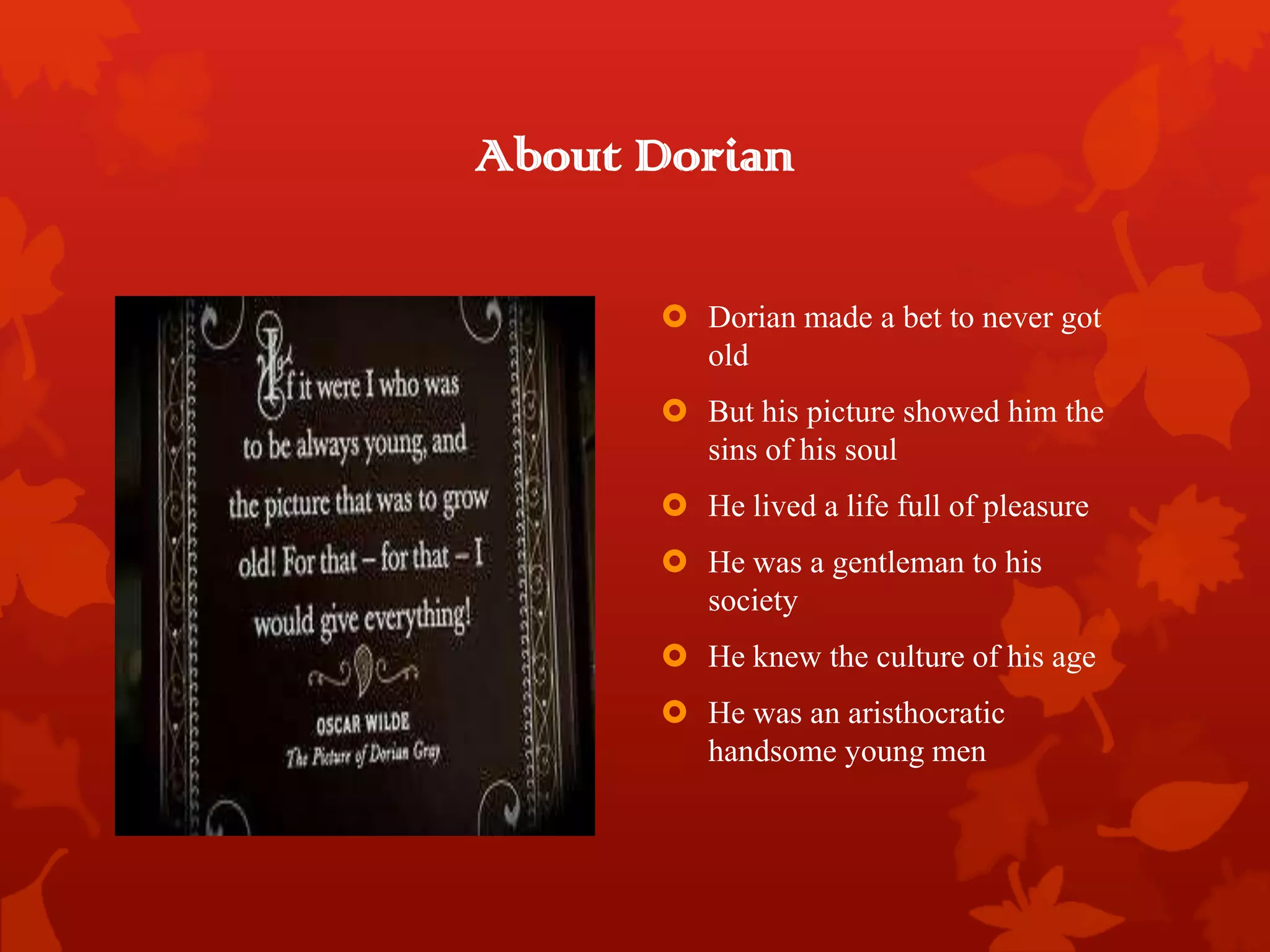 About Dorian

If it were I who was to be always young, and the picture that was to grow old! For that – for that – I would give everything!

OSCAR WILDE
The Picture of Dorian Gray

Dorian made a bet to never got old

But his picture showed him the sins of his soul

He lived a life full of pleasure

He was a gentleman to his society

He knew the culture of his age

He was an aristhocratic handsome young men